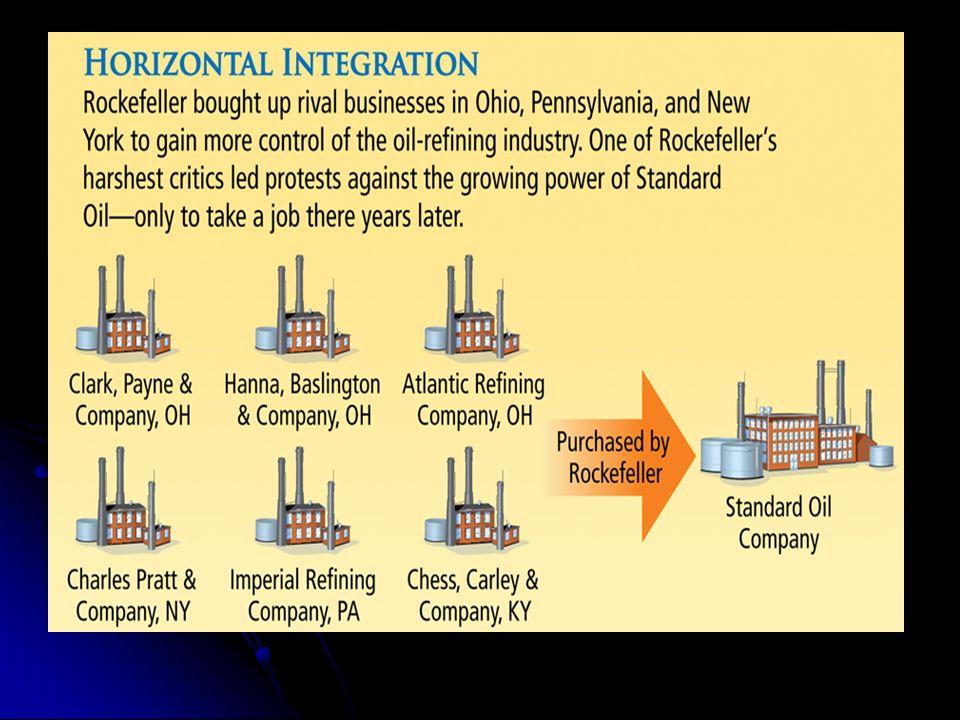 HORIZONTAL INTEGRATION
Rockefeller bought up rival businesses in Ohio, Pennsylvania, and New York to gain more control of the oil-refining industry. One of Rockefeller's harshest critics led protests against the growing power of Standard Oil—only to take a job there years later.

Clark, Payne & Company, OH

Hanna, Baslington & Company, OH

Atlantic Refining Company, OH

Charles Pratt & Company, NY

Imperial Refining Company, PA

Chess, Carley & Company, KY

Purchased by Rockefeller

Standard Oil Company